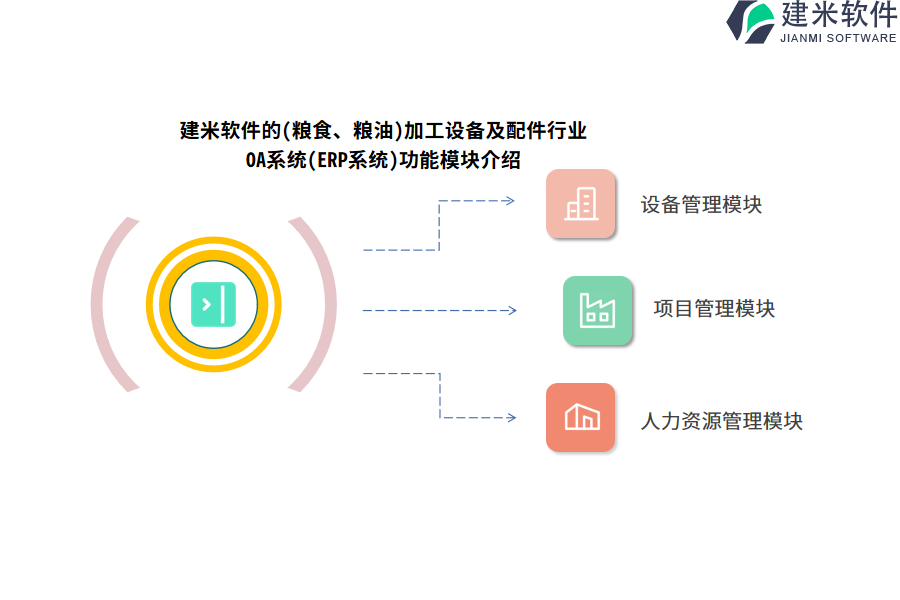 建米软件
JIANMI SOFTWARE

建米软件的(粮食、粮油)加工设备及配件行业OA系统(ERP系统)功能模块介绍

设备管理模块

项目管理模块

人力资源管理模块